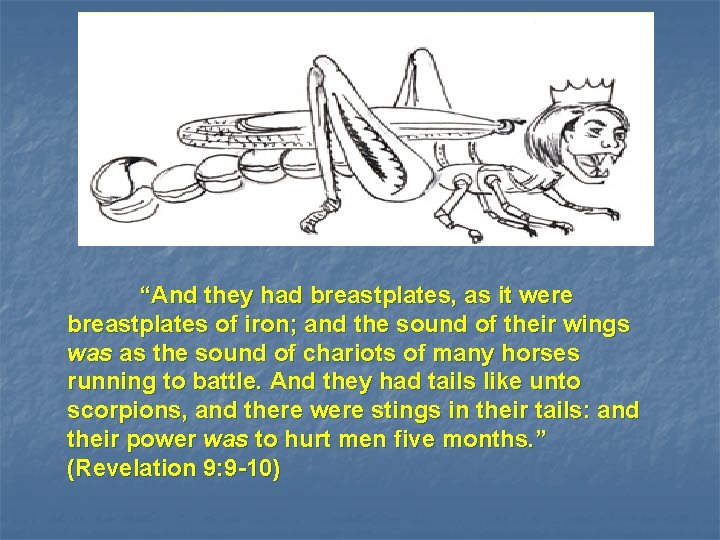 “And they had breastplates, as it were breastplates of iron; and the sound of their wings was as the sound of chariots of many horses running to battle. And they had tails like unto scorpions, and there were stings in their tails: and their power was to hurt men five months.” (Revelation 9:9-10)